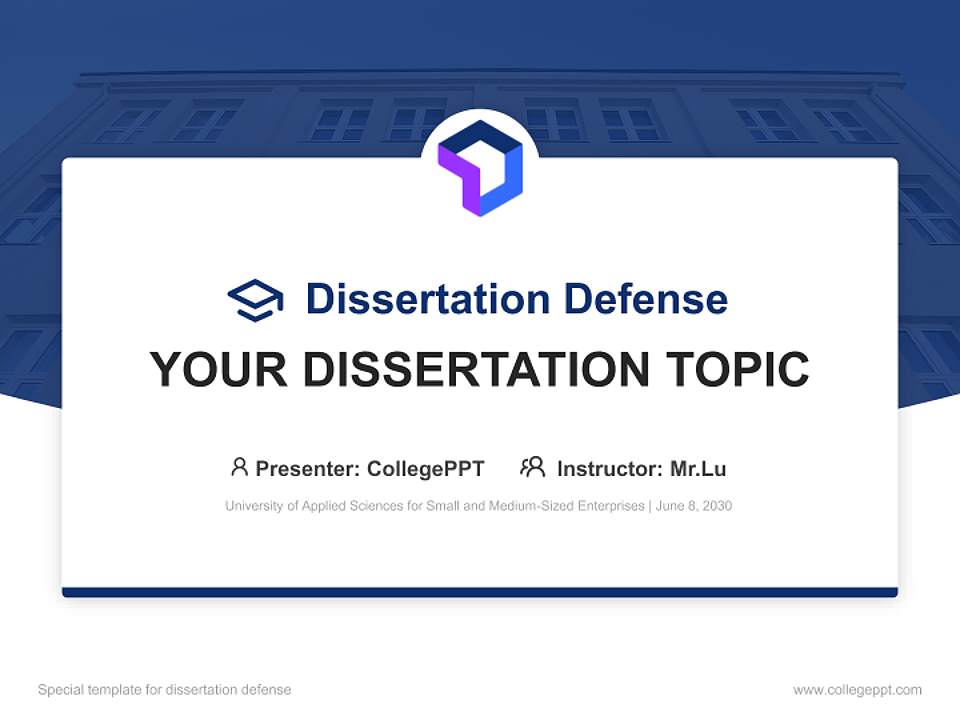 Dissertation Defense

YOUR DISSERTATION TOPIC

Presenter: CollegePPT Instructor: Mr.Lu

University of Applied Sciences for Small and Medium-Sized Enterprises | June 8, 2030

Special template for dissertation defense

www.collegeppt.com